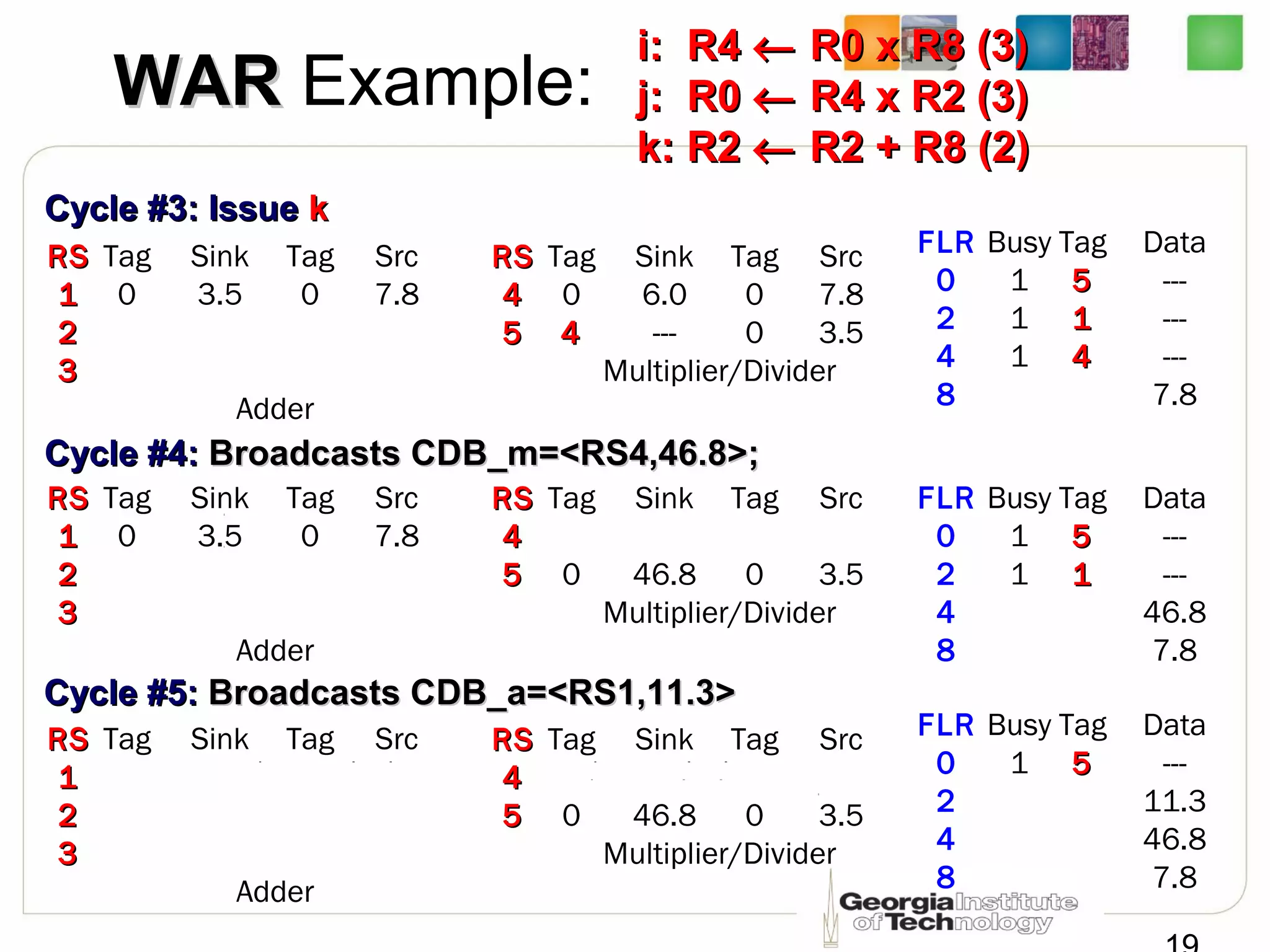 WAR Example:

i: R4 ← R0 x R8 (3)
j: R0 ← R4 x R2 (3)
k: R2 ← R2 + R8 (2)

Cycle #3: Issue k

| RS | Tag | Sink | Tag | Src |
|---|---|---|---|---|
| 1 | 0 | 3.5 | 0 | 7.8 |
| 2 | | | | |
| 3 | | | | |

Adder

| RS | Tag | Sink | Tag | Src |
|---|---|---|---|---|
| 4 | 0 | 6.0 | 0 | 7.8 |
| 5 | 4 | --- | 0 | 3.5 |

Multiplier/Divider

| FLR | Busy | Tag | Data |
|---|---|---|---|
| 0 | 1 | 5 | --- |
| 2 | 1 | 1 | --- |
| 4 | 1 | 4 | --- |
| 8 | | | 7.8 |

Cycle #4: Broadcasts CDB_m=<RS4,46.8>;

| RS | Tag | Sink | Tag | Src |
|---|---|---|---|---|
| 1 | 0 | 3.5 | 0 | 7.8 |
| 2 | | | | |
| 3 | | | | |

Adder

| RS | Tag | Sink | Tag | Src |
|---|---|---|---|---|
| 4 | | | | |
| 5 | 0 | 46.8 | 0 | 3.5 |

Multiplier/Divider

| FLR | Busy | Tag | Data |
|---|---|---|---|
| 0 | 1 | 5 | --- |
| 2 | 1 | 1 | --- |
| 4 | | | 46.8 |
| 8 | | | 7.8 |

Cycle #5: Broadcasts CDB_a=<RS1,11.3>

| RS | Tag | Sink | Tag | Src |
|---|---|---|---|---|
| 1 | | | | |
| 2 | | | | |
| 3 | | | | |

Adder

| RS | Tag | Sink | Tag | Src |
|---|---|---|---|---|
| 4 | | | | |
| 5 | 0 | 46.8 | 0 | 3.5 |

Multiplier/Divider

| FLR | Busy | Tag | Data |
|---|---|---|---|
| 0 | 1 | 5 | --- |
| 2 | | | 11.3 |
| 4 | | | 46.8 |
| 8 | | | 7.8 |

Georgia Institute of Technology

19